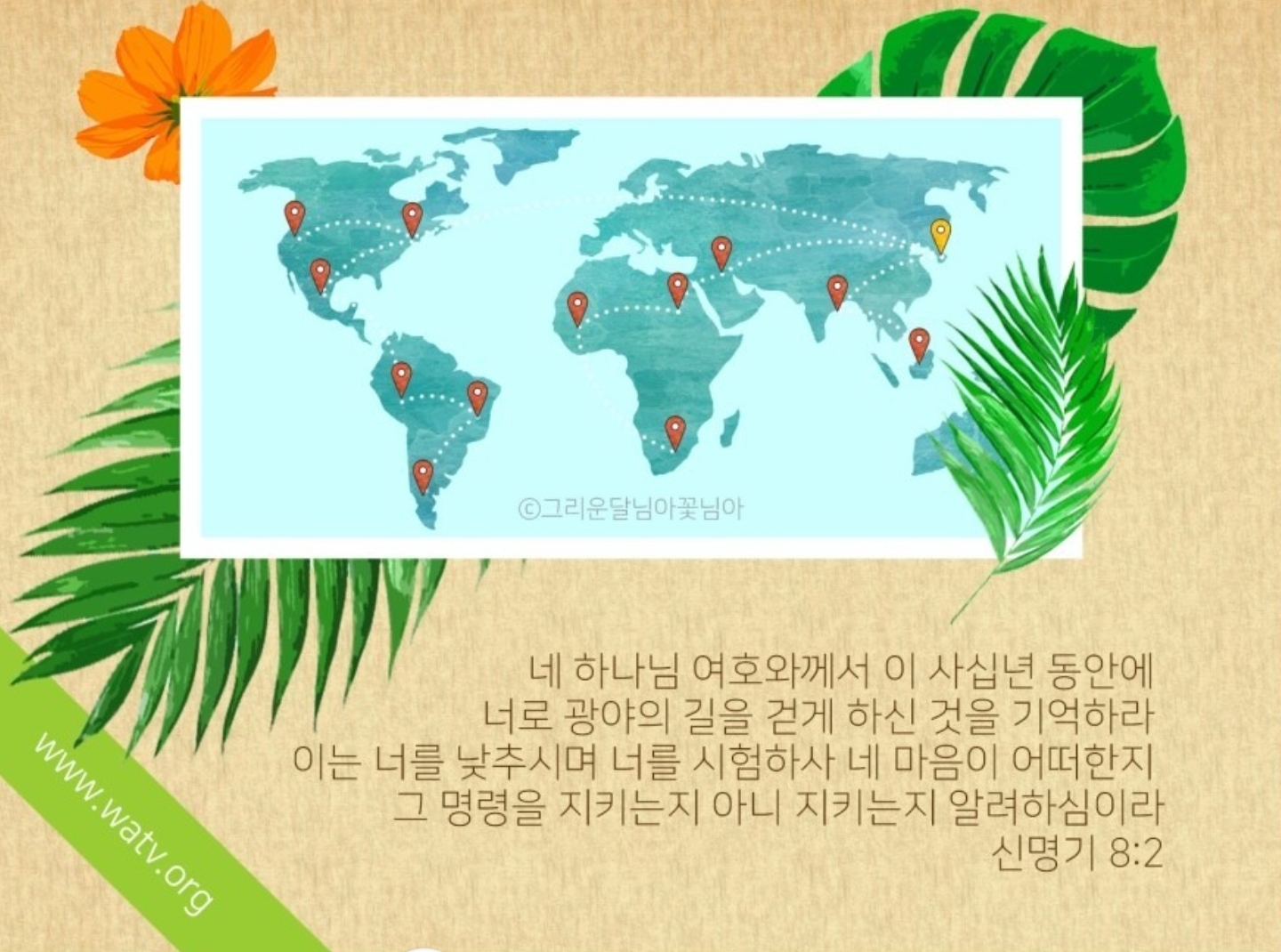 ©그리운달님아꽃님아

네 하나님 여호와께서 이 사십년 동안에
너로 광야의 길을 걷게 하신 것을 기억하라
이는 너를 낮추시며 너를 시험하사 네 마음이 어떠한지
그 명령을 지키는지 아니 지키는지 알려하심이라
신명기 8:2

www.watv.org